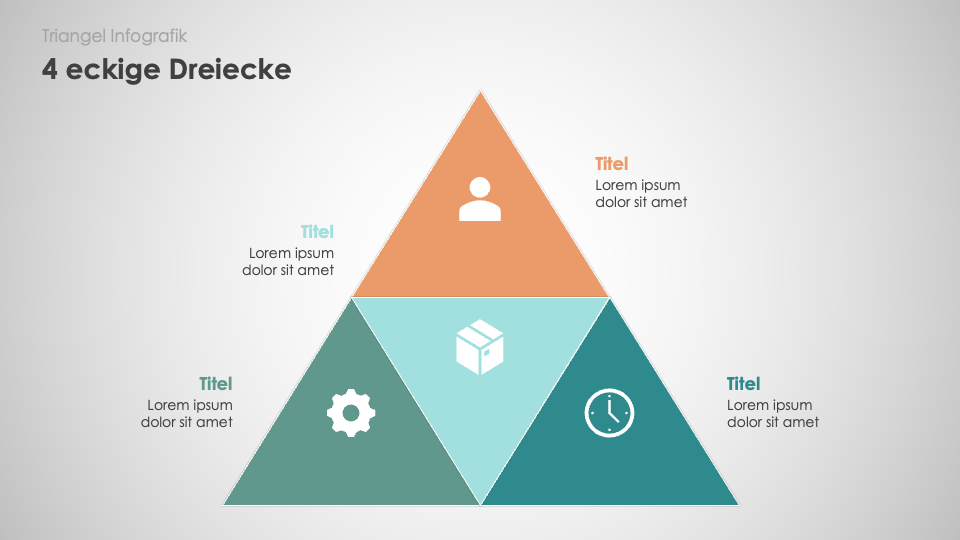 Triangel Infografik

4 eckige Dreiecke

Titel
Lorem ipsum dolor sit amet

Titel
Lorem ipsum dolor sit amet

Titel
Lorem ipsum dolor sit amet

Titel
Lorem ipsum dolor sit amet